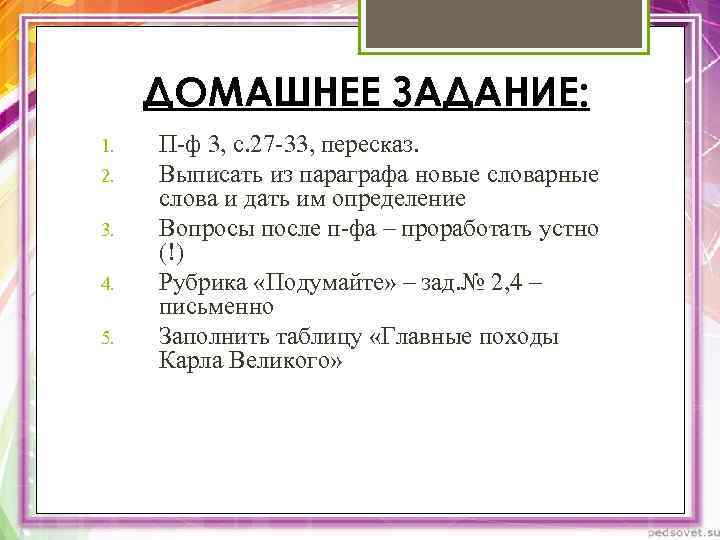 ДОМАШНЕЕ ЗАДАНИЕ:

1. П-ф 3, с.27-33, пересказ.
2. Выписать из параграфа новые словарные слова и дать им определение
3. Вопросы после п-фа – проработать устно (!)
4. Рубрика «Подумайте» – зад.№ 2,4 – письменно
5. Заполнить таблицу «Главные походы Карла Великого»

pedsovet.su